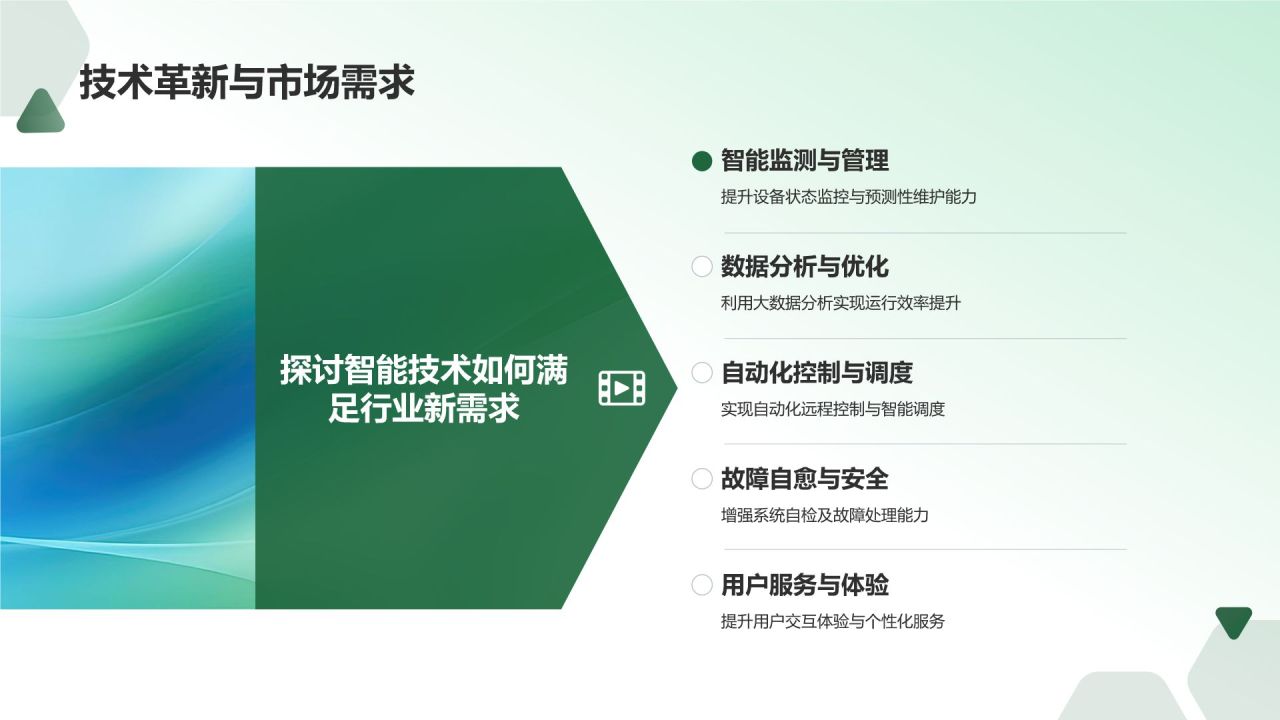 技术革新与市场需求

探讨智能技术如何满足行业新需求

智能监测与管理
提升设备状态监控与预测性维护能力

数据分析与优化
利用大数据分析实现运行效率提升

自动化控制与调度
实现自动化远程控制与智能调度

故障自愈与安全
增强系统自检及故障处理能力

用户服务与体验
提升用户交互体验与个性化服务